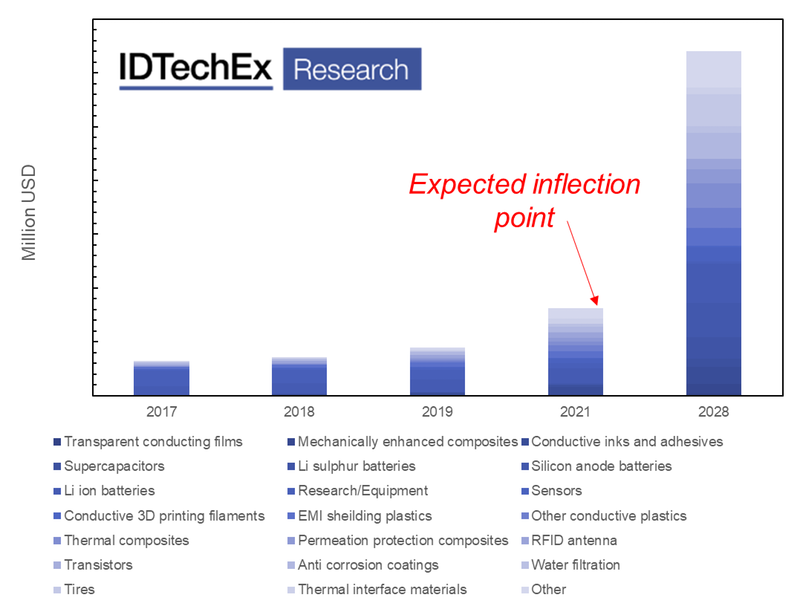 IDTechEx Research

Million USD

Expected inflection point

2017
2018
2019
2021
2028

Transparent conducting films
Mechanically enhanced composites
Conductive inks and adhesives
Supercapacitors
Li sulphur batteries
Silicon anode batteries
Li ion batteries
Research/Equipment
Sensors
Conductive 3D printing filaments
EMI sheilding plastics
Other conductive plastics
Thermal composites
Permeation protection composites
RFID antenna
Transistors
Anti corrosion coatings
Water filtration
Tires
Thermal interface materials
Other